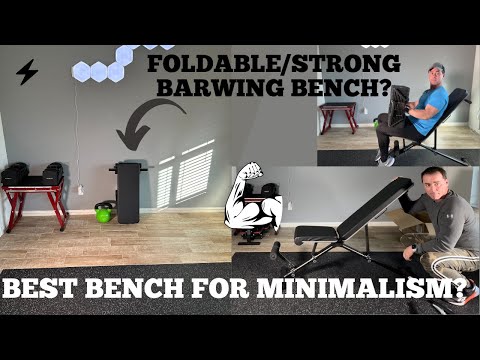 FOLDABLE/STRONG BARWING BENCH?

BEST BENCH FOR MINIMALISM?